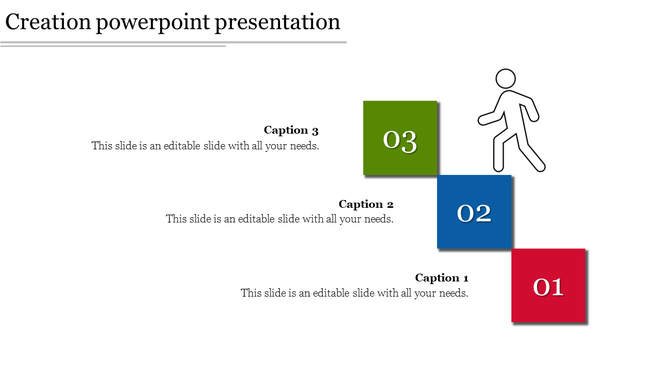 Creation powerpoint presentation

Caption 3
This slide is an editable slide with all your needs.

03

Caption 2
This slide is an editable slide with all your needs.

02

Caption 1
This slide is an editable slide with all your needs.

01